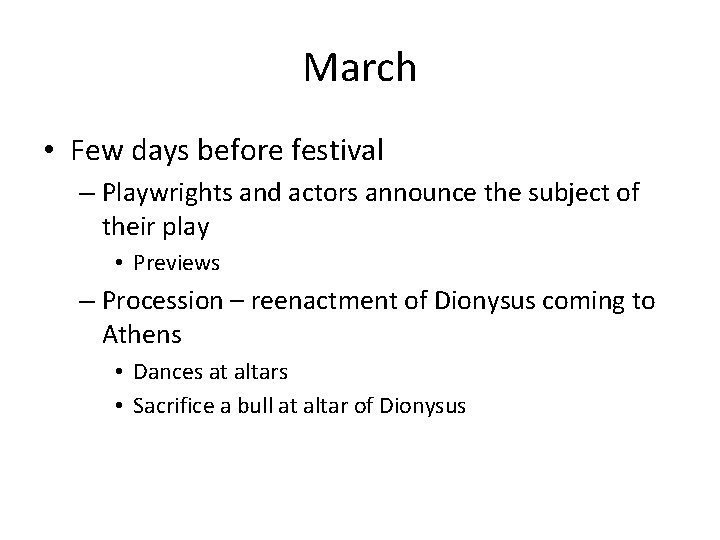 March

• Few days before festival
– Playwrights and actors announce the subject of their play
• Previews
– Procession – reenactment of Dionysus coming to Athens
• Dances at altars
• Sacrifice a bull at altar of Dionysus